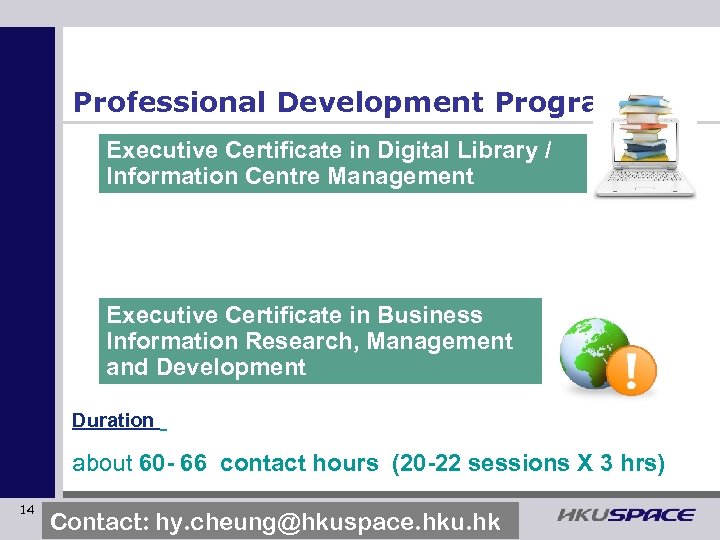 Professional Development Progra

Executive Certificate in Digital Library / Information Centre Management

Executive Certificate in Business Information Research, Management and Development

Duration

about 60- 66 contact hours (20-22 sessions X 3 hrs)

14

Contact: hy.cheung@hkuspace.hku.hk

HKUSPACE